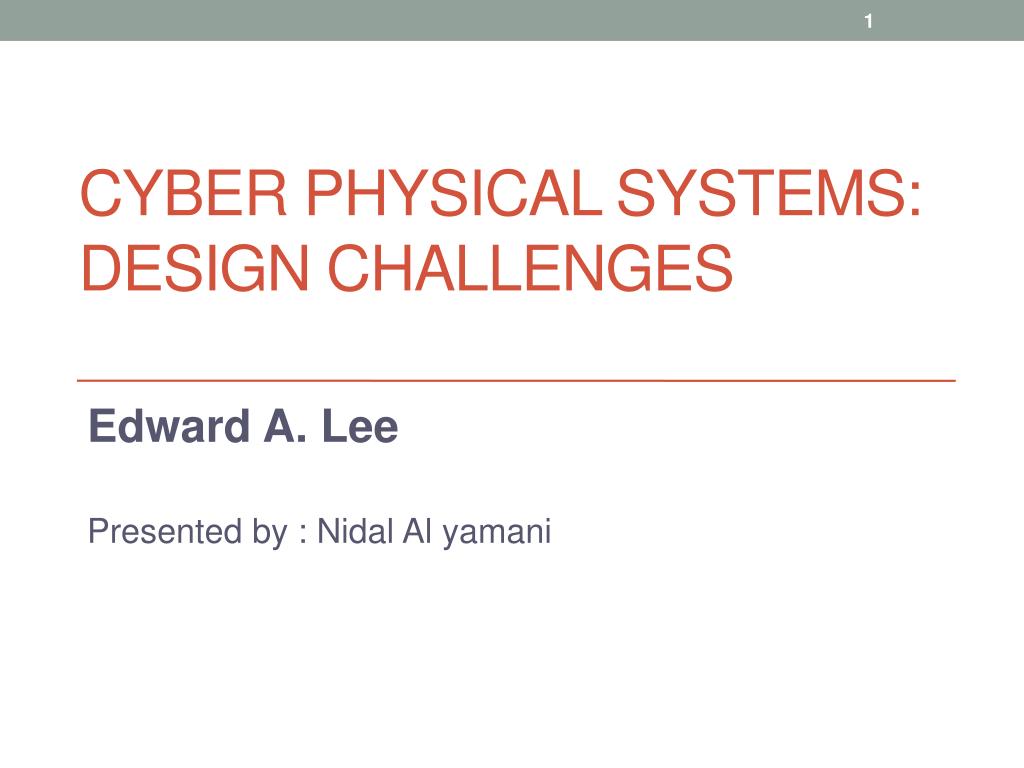 1

CYBER PHYSICAL SYSTEMS: DESIGN CHALLENGES

Edward A. Lee

Presented by : Nidal Al yamani